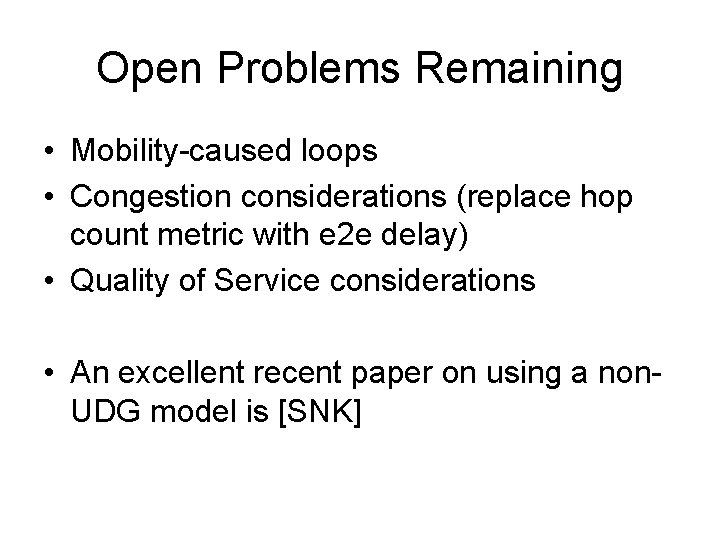 Open Problems Remaining

• Mobility-caused loops
• Congestion considerations (replace hop count metric with e2e delay)
• Quality of Service considerations

• An excellent recent paper on using a non-UDG model is [SNK]